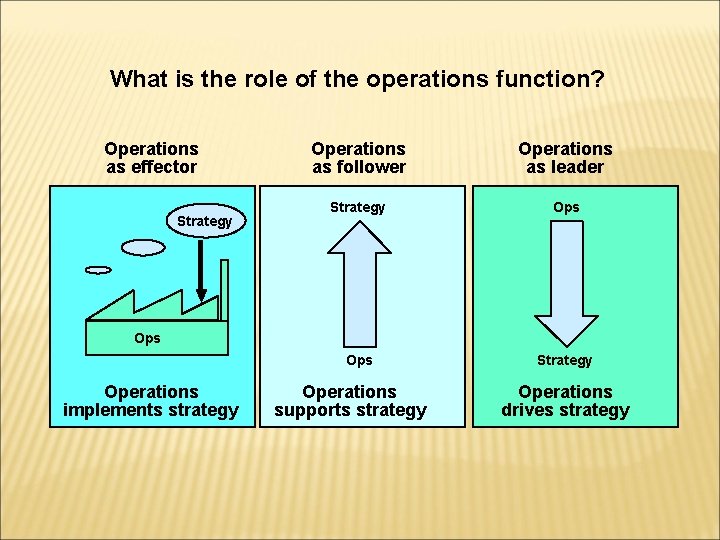 What is the role of the operations function?

Operations as effector

Strategy

Ops

Operations implements strategy

Operations as follower

Strategy

Ops

Operations supports strategy

Operations as leader

Ops

Strategy

Operations drives strategy